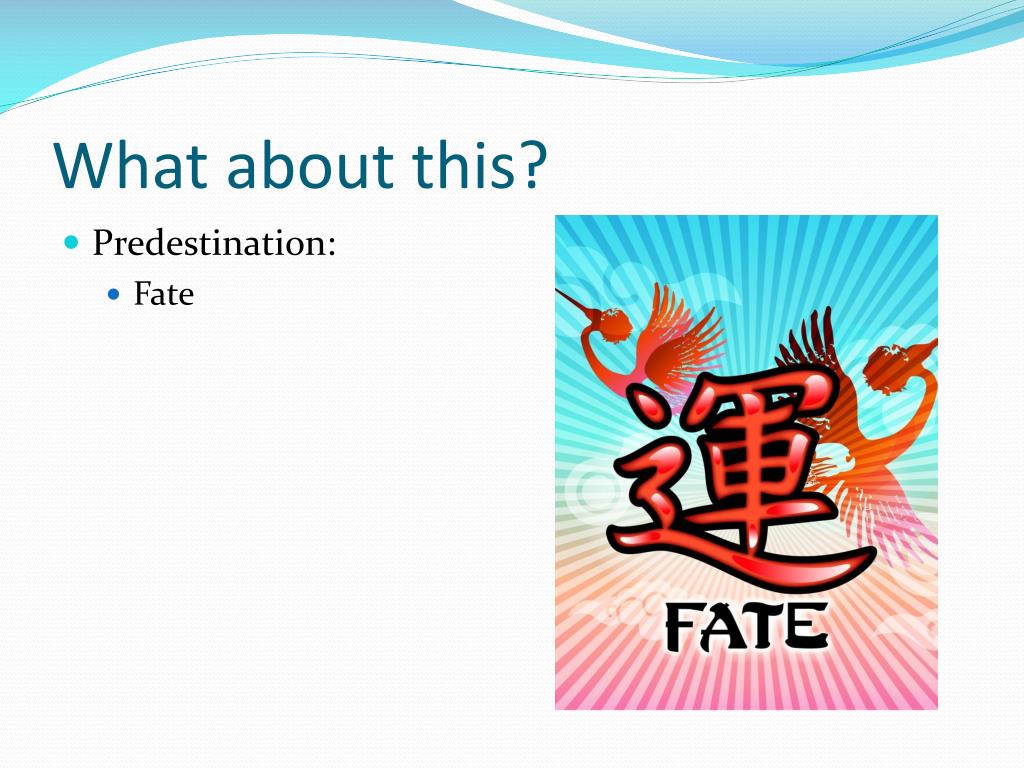 What about this?

- Predestination:
  - Fate

運

FATE